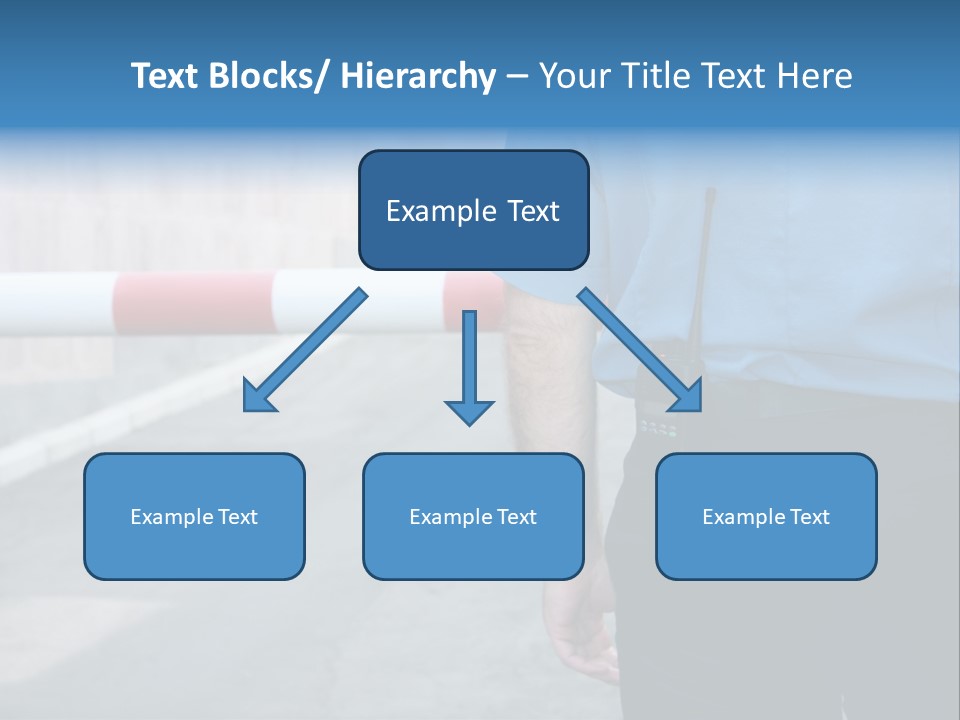 Text Blocks/ Hierarchy – Your Title Text Here

Example Text

Example Text

Example Text

Example Text